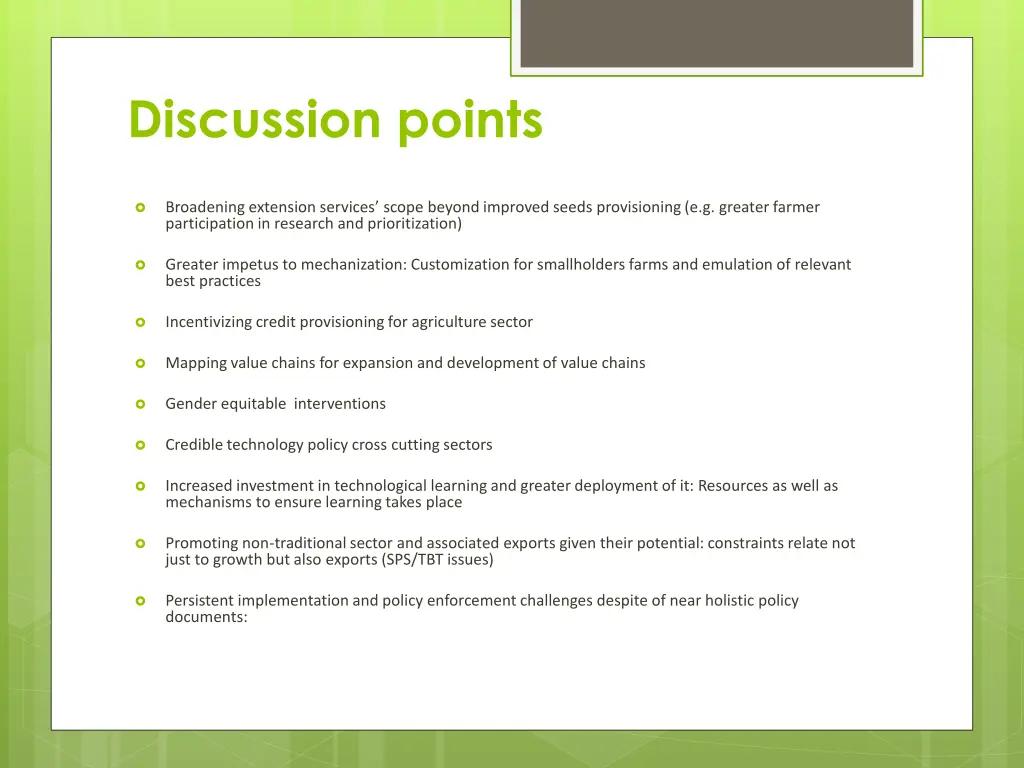 Discussion points

Broadening extension services' scope beyond improved seeds provisioning (e.g. greater farmer participation in research and prioritization)

Greater impetus to mechanization: Customization for smallholders farms and emulation of relevant best practices

Incentivizing credit provisioning for agriculture sector

Mapping value chains for expansion and development of value chains

Gender equitable  interventions

Credible technology policy cross cutting sectors

Increased investment in technological learning and greater deployment of it: Resources as well as mechanisms to ensure learning takes place

Promoting non-traditional sector and associated exports given their potential: constraints relate not just to growth but also exports (SPS/TBT issues)

Persistent implementation and policy enforcement challenges despite of near holistic policy documents: